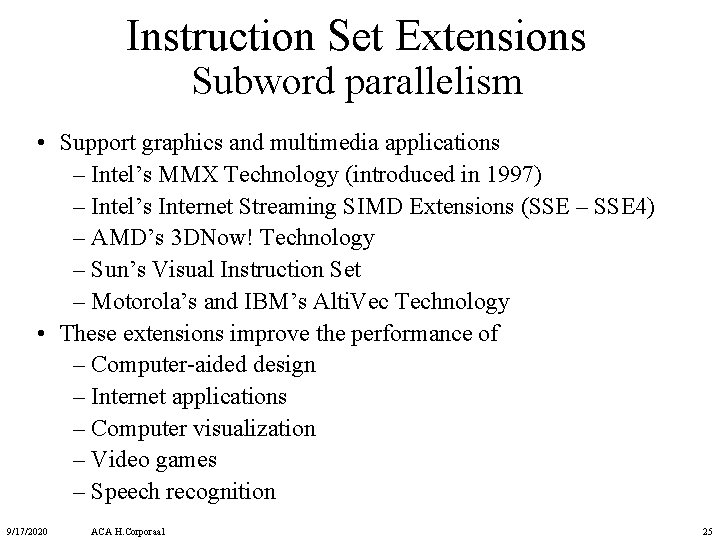 Instruction Set Extensions
Subword parallelism

• Support graphics and multimedia applications
 – Intel's MMX Technology (introduced in 1997)
 – Intel's Internet Streaming SIMD Extensions (SSE – SSE4)
 – AMD's 3DNow! Technology
 – Sun's Visual Instruction Set
 – Motorola's and IBM's AltiVec Technology
• These extensions improve the performance of
 – Computer-aided design
 – Internet applications
 – Computer visualization
 – Video games
 – Speech recognition

9/17/2020 ACA H.Corporaal 25